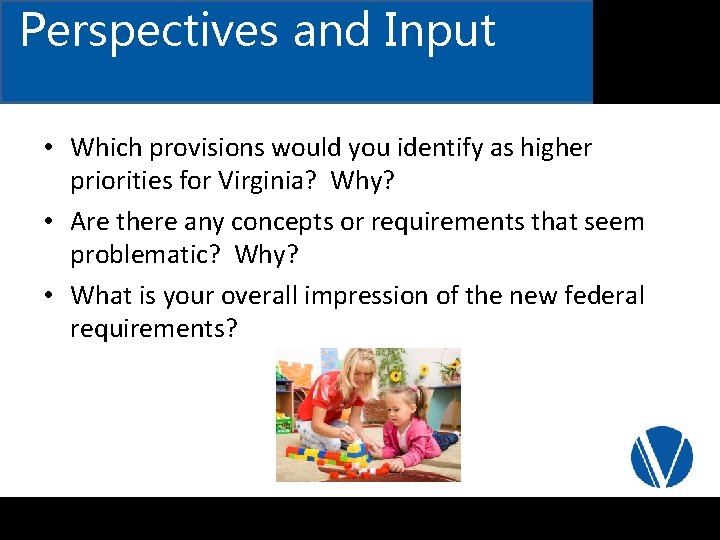 Perspectives and Input

• Which provisions would you identify as higher priorities for Virginia?  Why?

• Are there any concepts or requirements that seem problematic?  Why?

• What is your overall impression of the new federal requirements?